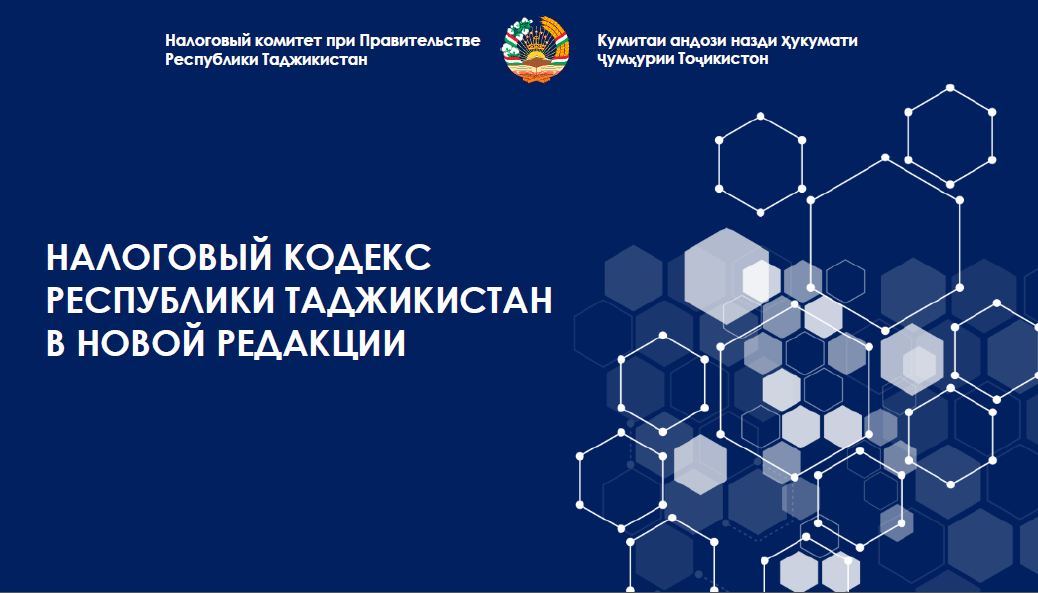 Налоговый комитет при Правительстве Республики Таджикистан

Кумитаи андози назди Ҳукумати Ҷумҳурии Тоҷикистон

НАЛОГОВЫЙ КОДЕКС РЕСПУБЛИКИ ТАДЖИКИСТАН В НОВОЙ РЕДАКЦИИ